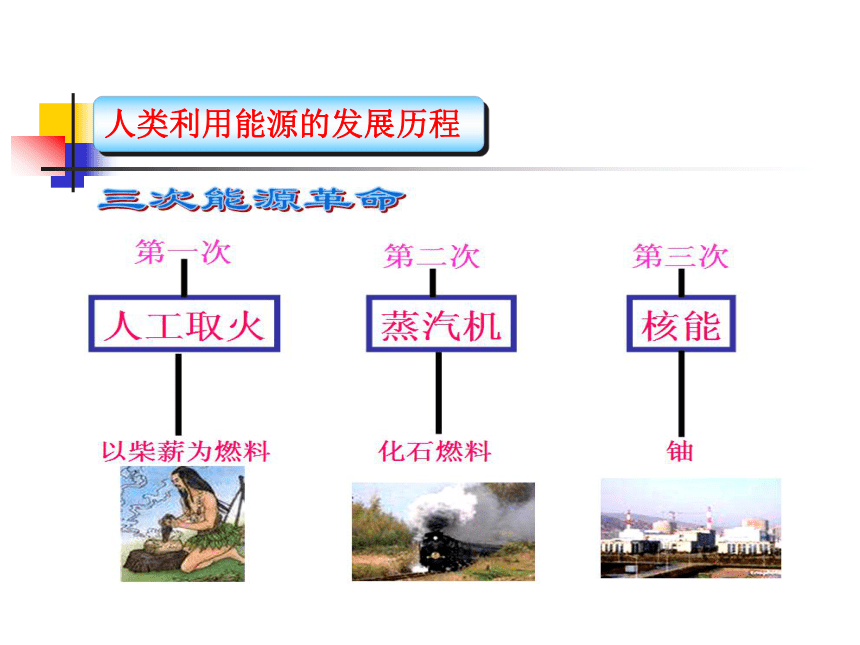 人类利用能源的发展历程

三次能源革命

第一次

人工取火

以柴薪为燃料

第二次

蒸汽机

化石燃料

第三次

核能

铀